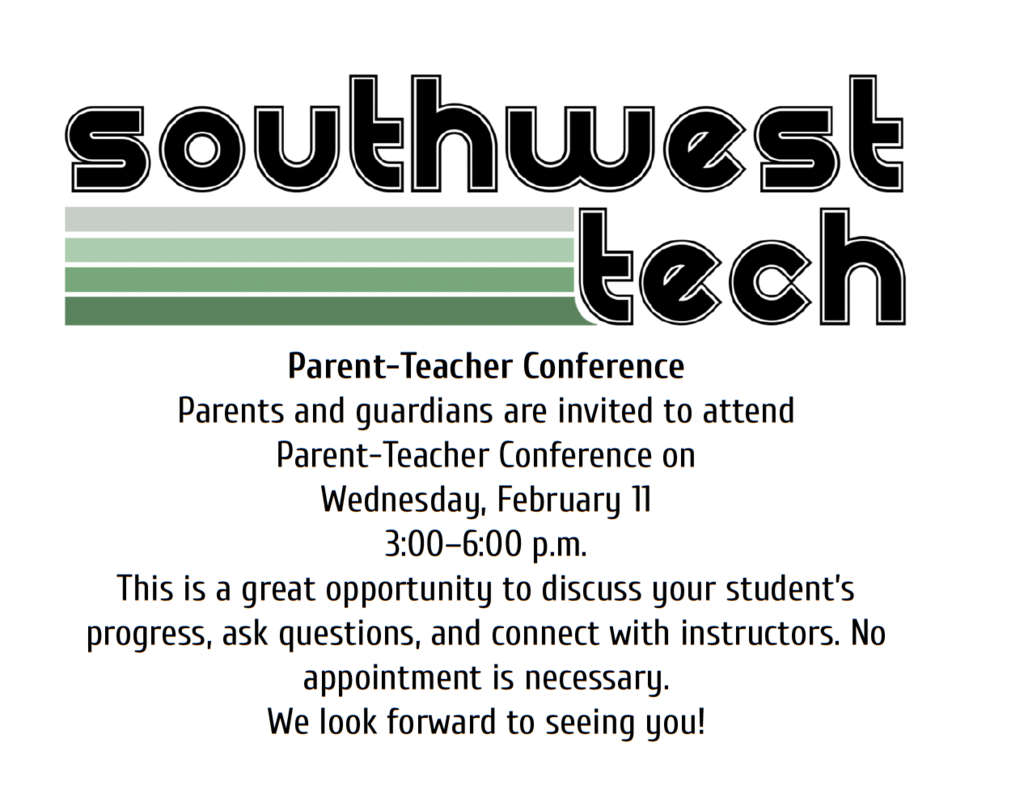 southwest tech

Parent-Teacher Conference

Parents and guardians are invited to attend Parent-Teacher Conference on Wednesday, February 11 3:00–6:00 p.m.

This is a great opportunity to discuss your student's progress, ask questions, and connect with instructors. No appointment is necessary.

We look forward to seeing you!